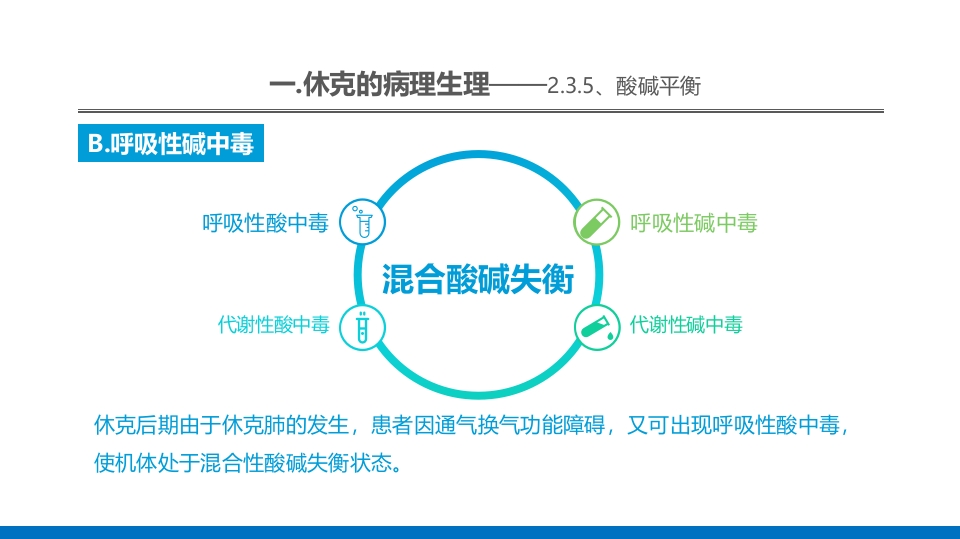 一.休克的病理生理——2.3.5、酸碱平衡

B.呼吸性碱中毒

呼吸性酸中毒

呼吸性碱中毒

混合酸碱失衡

代谢性酸中毒

代谢性碱中毒

休克后期由于休克肺的发生，患者因通气换气功能障碍，又可出现呼吸性酸中毒，使机体处于混合性酸碱失衡状态。